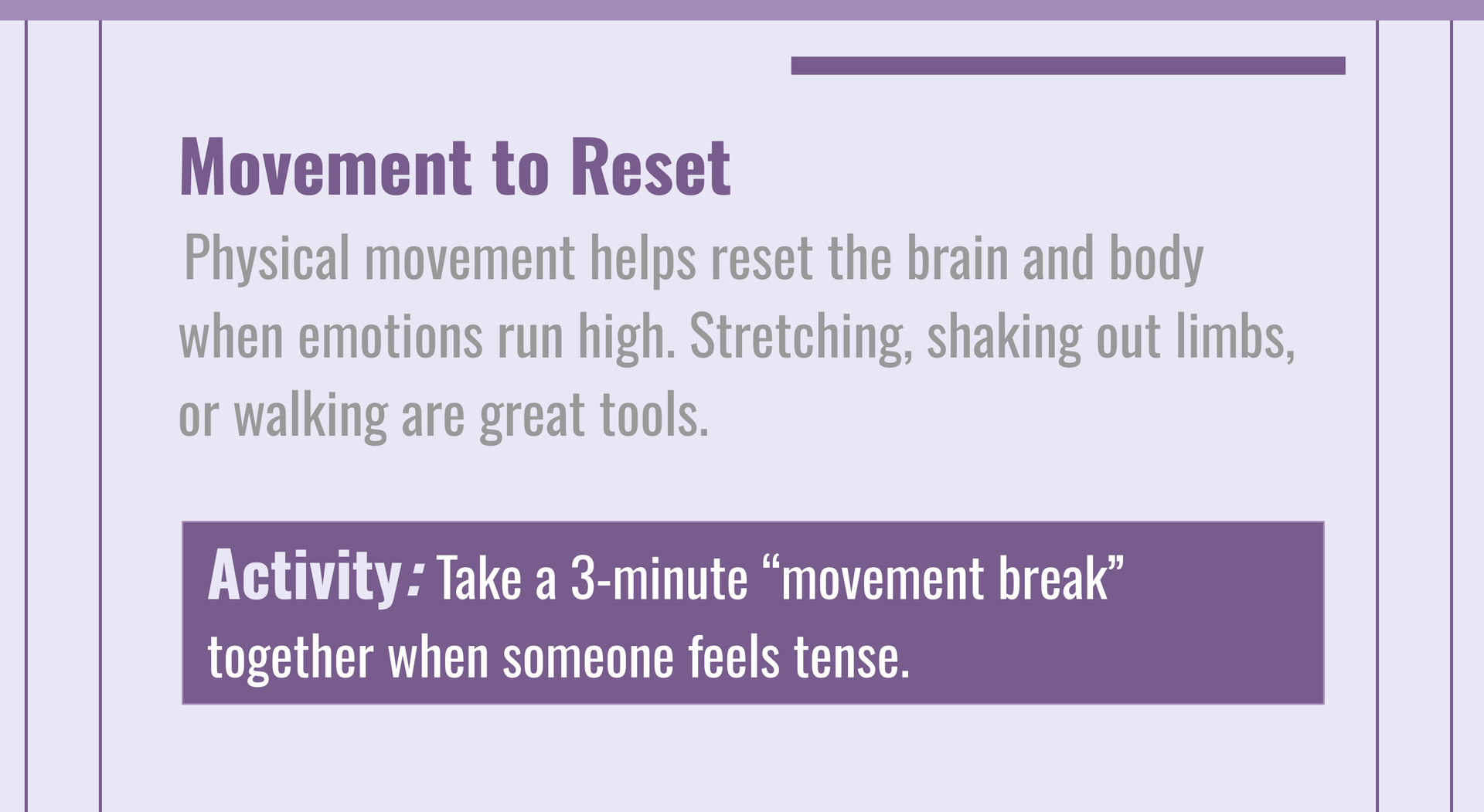 Movement to Reset

Physical movement helps reset the brain and body when emotions run high. Stretching, shaking out limbs, or walking are great tools.

Activity: Take a 3-minute “movement break” together when someone feels tense.